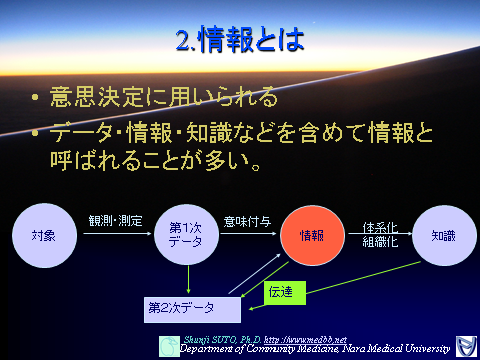 2.情報とは

• 意思決定に用いられる
• データ・情報・知識などを含めて情報と呼ばれることが多い。

対象

観測・測定

第1次データ

意味付与

情報

体系化
組織化

知識

伝達

第2次データ

Shunji SUTO, Ph.D. http://www.medbb.net
Department of Community Medicine, Nara Medical University